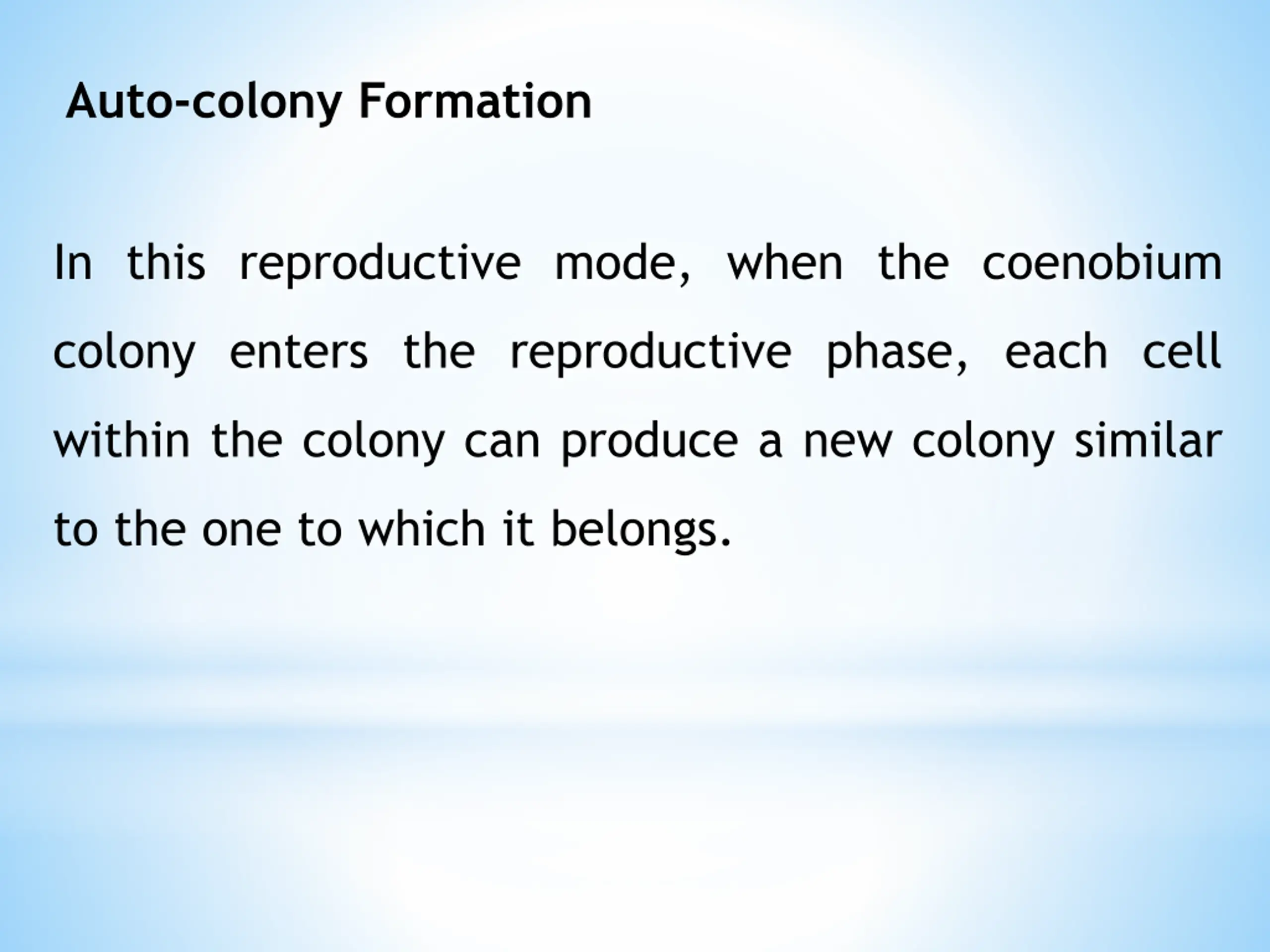 Auto-colony Formation

In this reproductive mode, when the coenobium colony enters the reproductive phase, each cell within the colony can produce a new colony similar to the one to which it belongs.